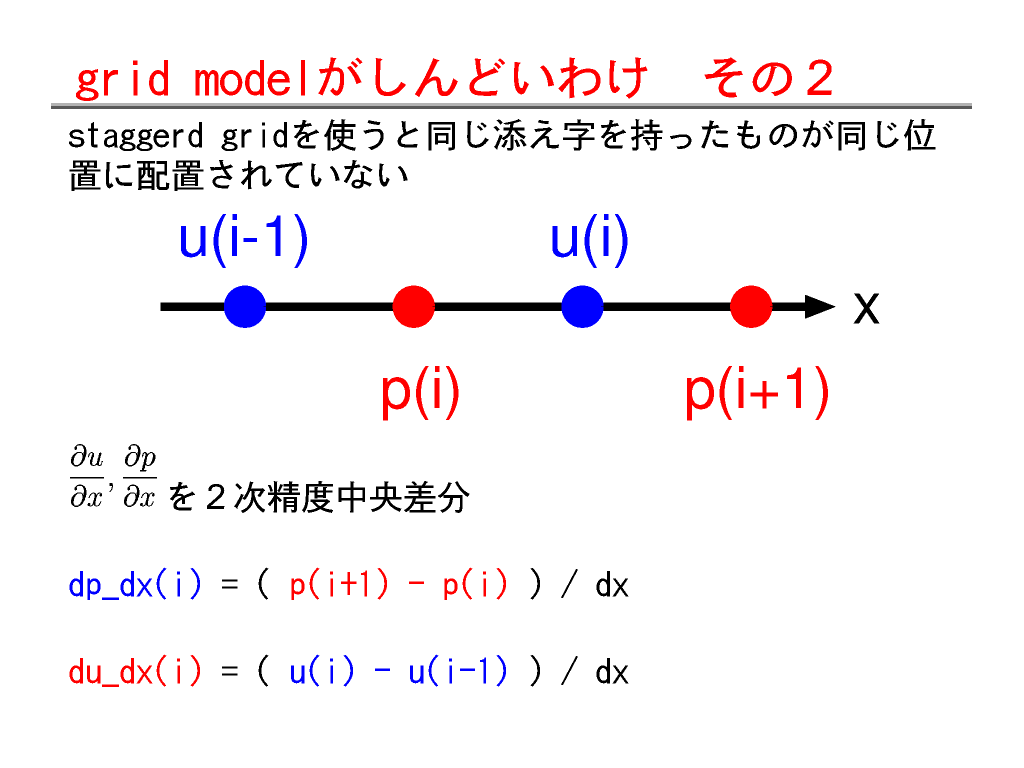 grid modelがしんどいわけ　その２

staggerd gridを使うと同じ添え字を持ったものが同じ位置に配置されていない

u(i-1)　u(i)

x

p(i)　p(i+1)

$\frac{\partial u}{\partial x}, \frac{\partial p}{\partial x}$ を２次精度中央差分

dp_dx(i) = ( p(i+1) - p(i) ) / dx

du_dx(i) = ( u(i) - u(i-1) ) / dx